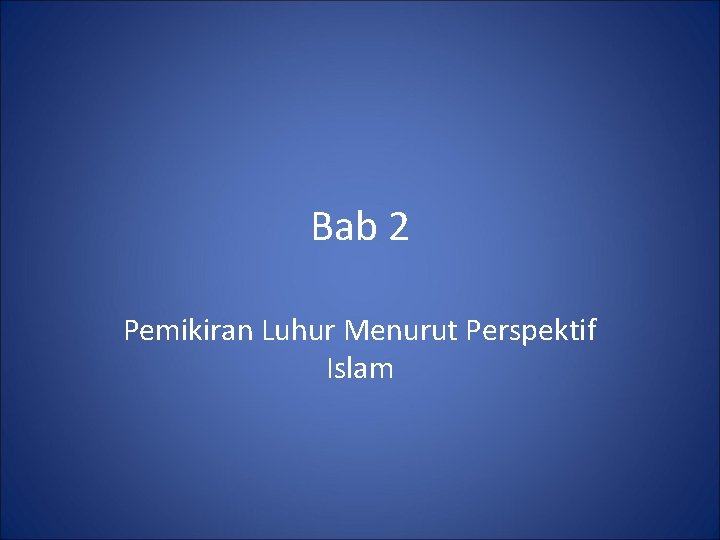 Bab 2

Pemikiran Luhur Menurut Perspektif Islam